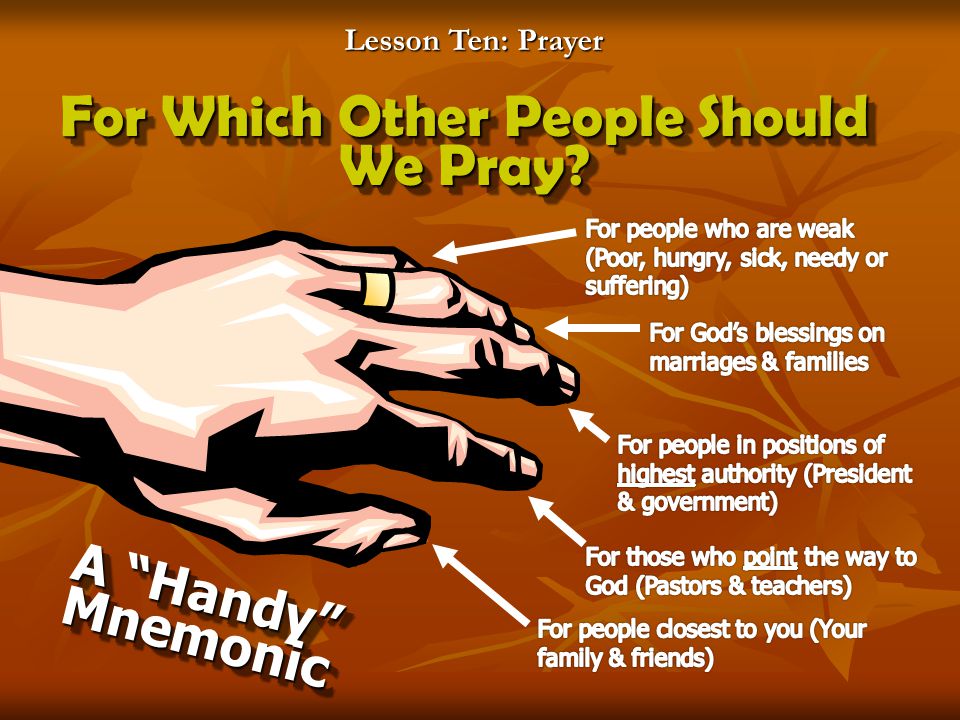 Lesson Ten: Prayer

For Which Other People Should We Pray?

For people who are weak (Poor, hungry, sick, needy or suffering)

For God's blessings on marriages & families

For people in positions of highest authority (President & government)

For those who point the way to God (Pastors & teachers)

For people closest to you (Your family & friends)

A "Handy" Mnemonic